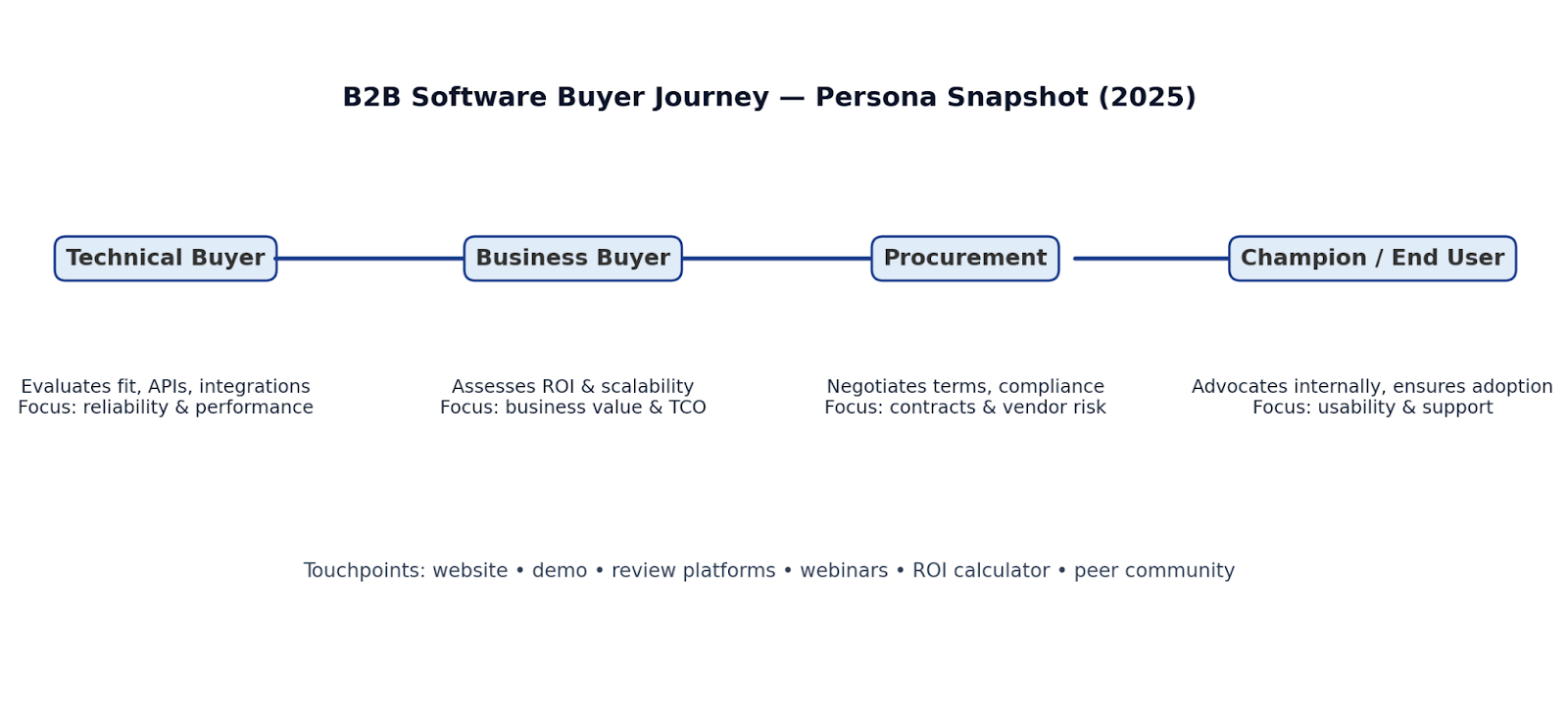 B2B Software Buyer Journey — Persona Snapshot (2025)

Technical Buyer

Business Buyer

Procurement

Champion / End User

Evaluates fit, APIs, integrations
Focus: reliability & performance

Assesses ROI & scalability
Focus: business value & TCO

Negotiates terms, compliance
Focus: contracts & vendor risk

Advocates internally, ensures adoption
Focus: usability & support

Touchpoints: website • demo • review platforms • webinars • ROI calculator • peer community